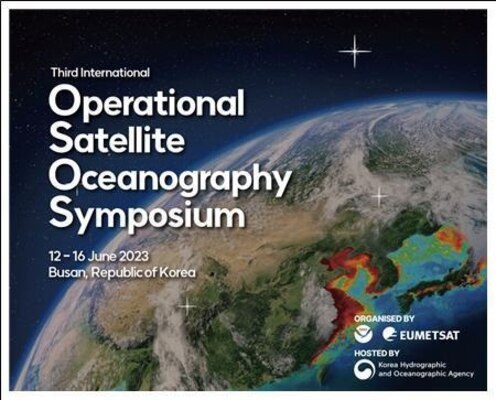 Third International

Operational Satellite Oceanography Symposium

12 – 16 June 2023
Busan, Republic of Korea

ORGANISED BY
EUMETSAT

HOSTED BY
Korea Hydrographic and Oceanographic Agency